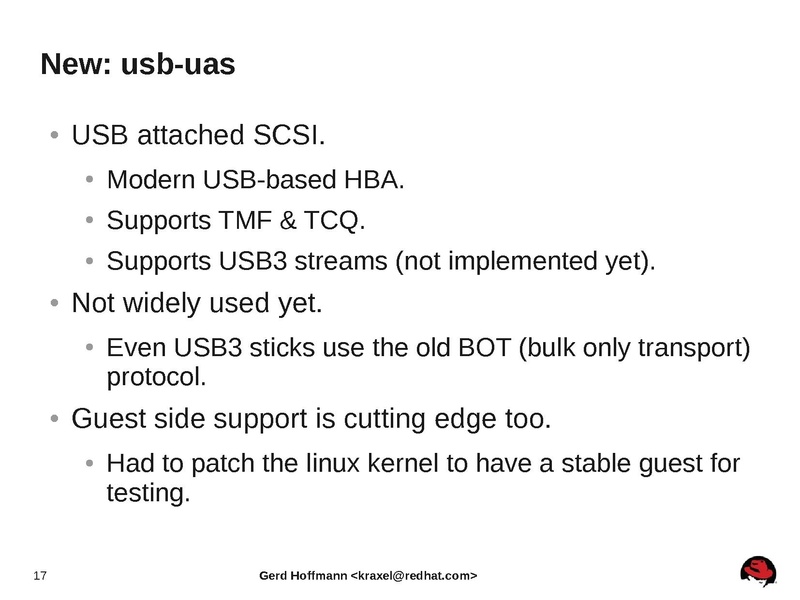 New: usb-uas

• USB attached SCSI.

• Modern USB-based HBA.

• Supports TMF & TCQ.

• Supports USB3 streams (not implemented yet).

• Not widely used yet.

• Even USB3 sticks use the old BOT (bulk only transport) protocol.

• Guest side support is cutting edge too.

• Had to patch the linux kernel to have a stable guest for testing.

17

Gerd Hoffmann <kraxel@redhat.com>